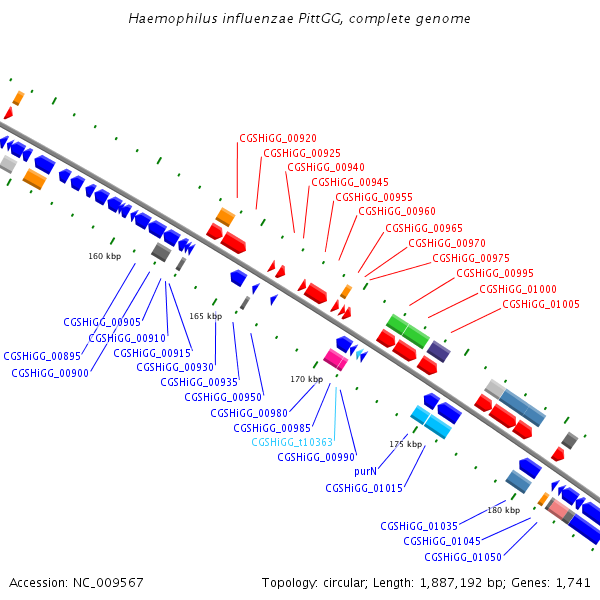 Haemophilus influenzae PittGG, complete genome

CGSHiGG_00920
CGSHiGG_00925
CGSHiGG_00940
CGSHiGG_00945
CGSHiGG_00955
CGSHiGG_00960
CGSHiGG_00965
CGSHiGG_00970
CGSHiGG_00975
CGSHiGG_00995
CGSHiGG_01000
CGSHiGG_01005

160 kbp
165 kbp
170 kbp
175 kbp
180 kbp

CGSHiGG_00905
CGSHiGG_00910
CGSHiGG_00895
CGSHiGG_00915
CGSHiGG_00900
CGSHiGG_00930
CGSHiGG_00935
CGSHiGG_00950
CGSHiGG_00980
CGSHiGG_00985
CGSHiGG_t10363
CGSHiGG_00990
purN
CGSHiGG_01015
CGSHiGG_01035
CGSHiGG_01045
CGSHiGG_01050

Accession: NC_009567
Topology: circular; Length: 1,887,192 bp; Genes: 1,741